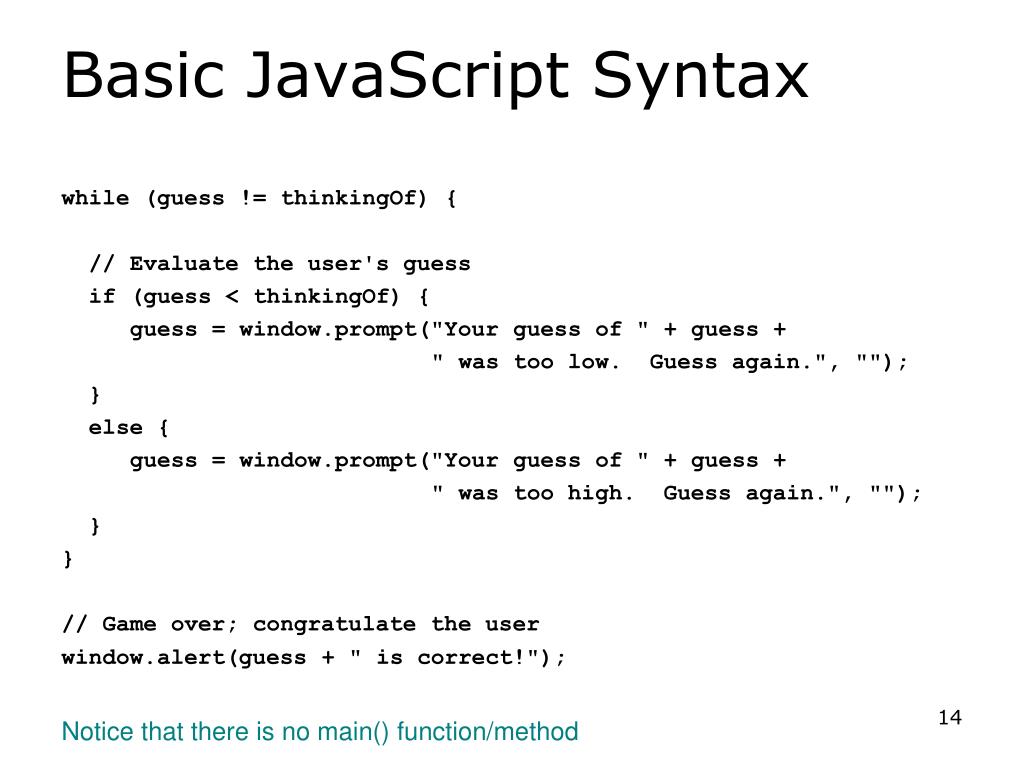 Basic JavaScript Syntax

while (guess != thinkingOf) {

  // Evaluate the user's guess
  if (guess < thinkingOf) {
     guess = window.prompt("Your guess of " + guess +
                           " was too low.  Guess again.", "");
  }
  else {
     guess = window.prompt("Your guess of " + guess +
                           " was too high.  Guess again.", "");
  }
}

// Game over; congratulate the user
window.alert(guess + " is correct!");

Notice that there is no main() function/method

14